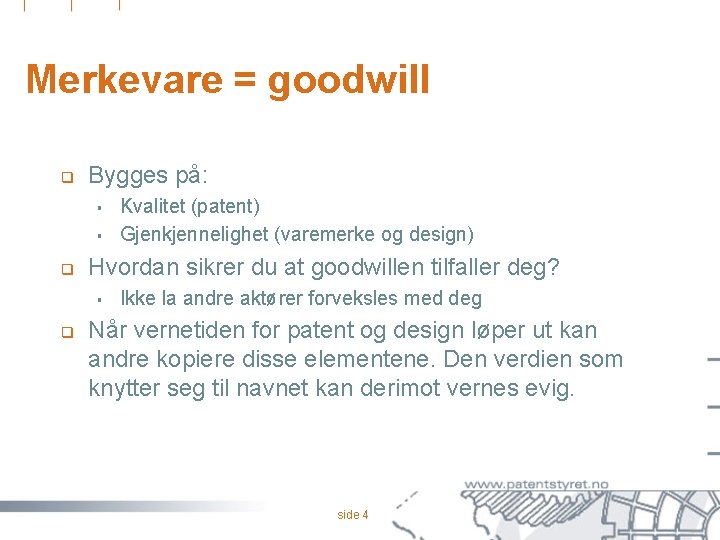 Merkevare = goodwill

Bygges på:

Kvalitet (patent)

Gjenkjennelighet (varemerke og design)

Hvordan sikrer du at goodwillen tilfaller deg?

Ikke la andre aktører forveksles med deg

Når vernetiden for patent og design løper ut kan andre kopiere disse elementene. Den verdien som knytter seg til navnet kan derimot vernes evig.

www.patentstyret.no

side 4